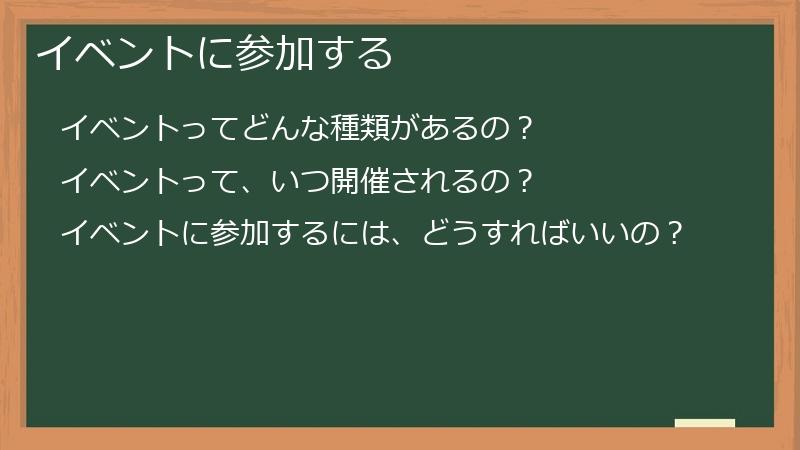 イベントに参加する

イベントってどんな種類があるの？

イベントって、いつ開催されるの？

イベントに参加するには、どうすればいいの？